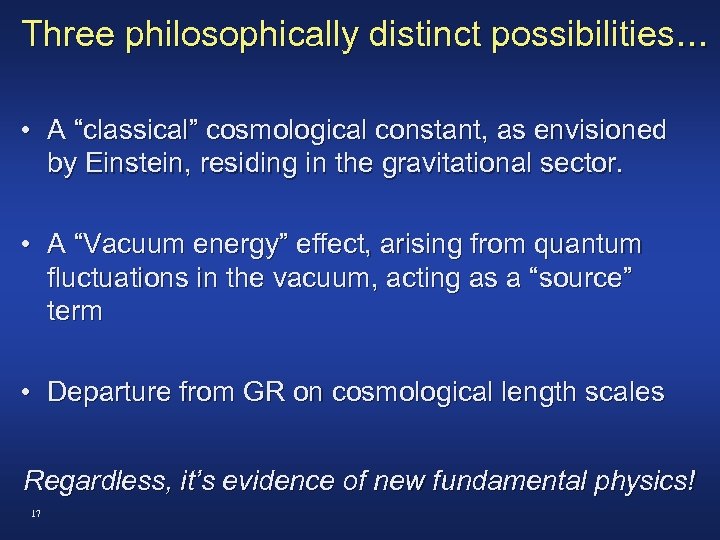 Three philosophically distinct possibilities…

• A “classical” cosmological constant, as envisioned by Einstein, residing in the gravitational sector.

• A “Vacuum energy” effect, arising from quantum fluctuations in the vacuum, acting as a “source” term

• Departure from GR on cosmological length scales

Regardless, it’s evidence of new fundamental physics!

17